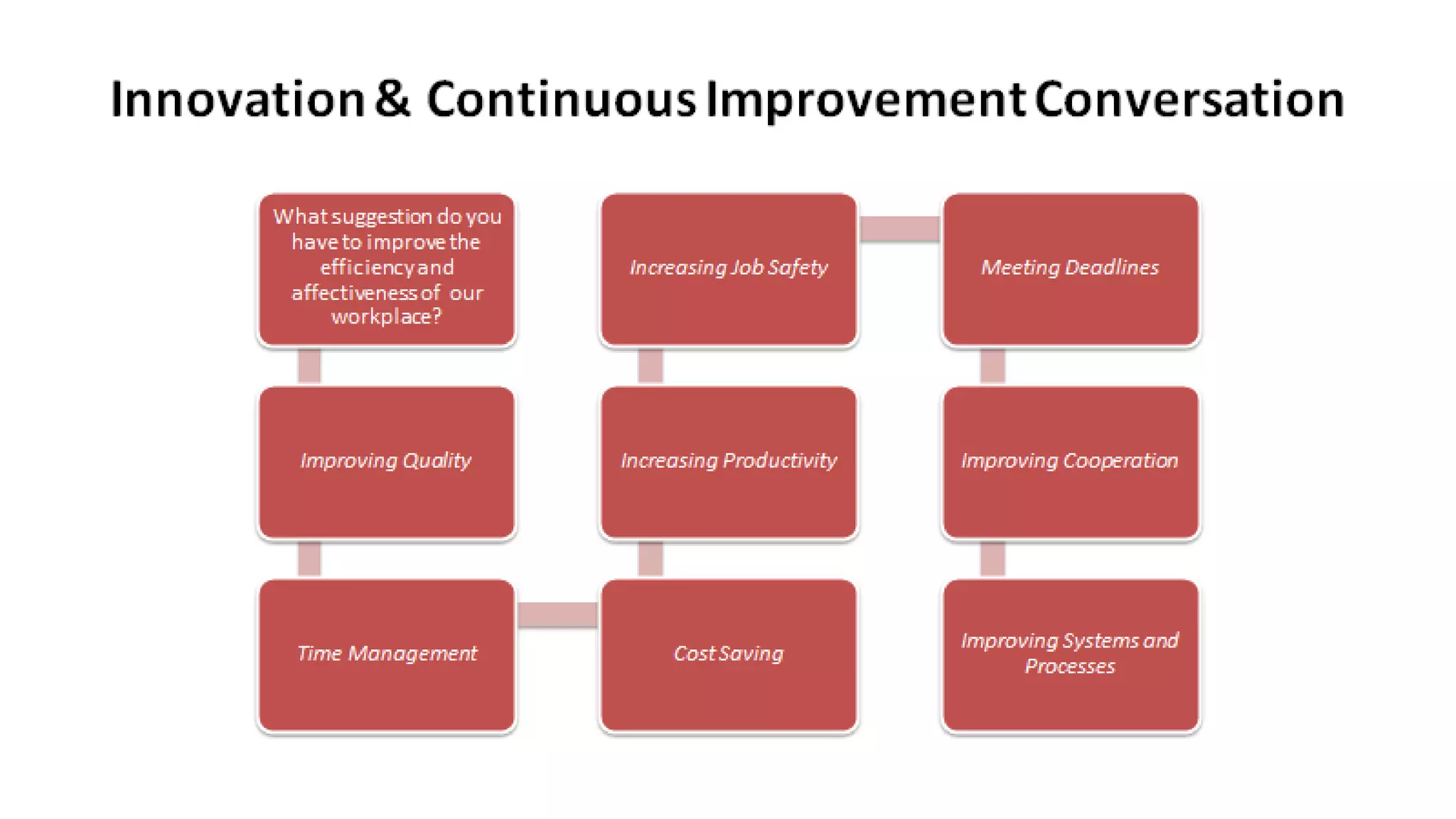 Innovation & Continuous Improvement Conversation

What suggestion do you have to improve the efficiency and affectiveness of our workplace?

Improving Quality

Time Management

Cost Saving

Increasing Productivity

Increasing Job Safety

Meeting Deadlines

Improving Cooperation

Improving Systems and Processes